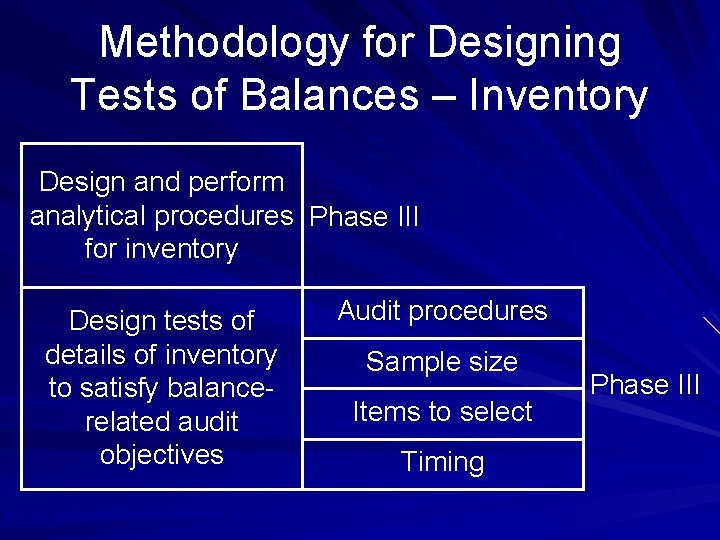 Methodology for Designing Tests of Balances – Inventory

Design and perform analytical procedures for inventory

Phase III

Design tests of details of inventory to satisfy balance-related audit objectives

Audit procedures

Sample size

Items to select

Timing

Phase III